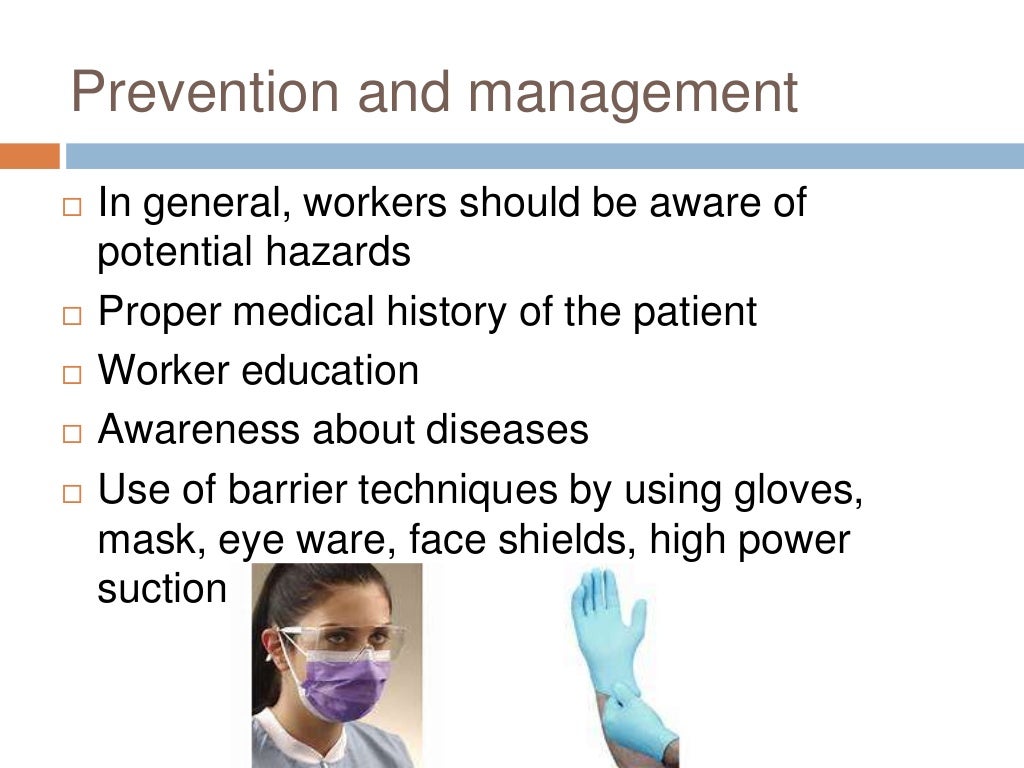 Prevention and management

□ In general, workers should be aware of potential hazards
□ Proper medical history of the patient
□ Worker education
□ Awareness about diseases
□ Use of barrier techniques by using gloves, mask, eye ware, face shields, high power suction